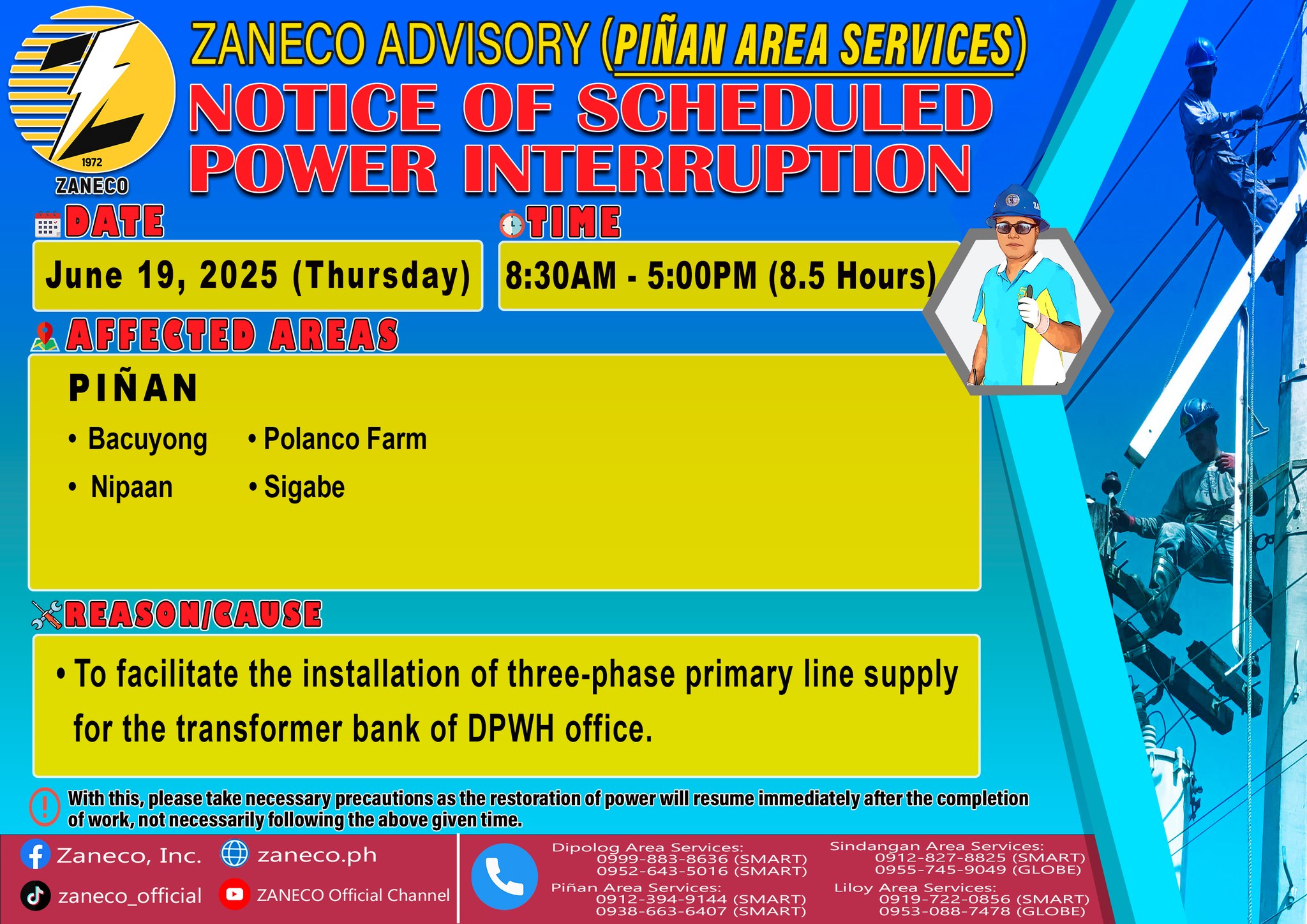 1972
ZANECO

ZANECO ADVISORY (PIÑAN AREA SERVICES)
NOTICE OF SCHEDULED POWER INTERRUPTION

DATE
June 19, 2025 (Thursday)

TIME
8:30AM - 5:00PM (8.5 Hours)

AFFECTED AREAS
PIÑAN
• Bacuyong
• Nipaan
• Polanco Farm
• Sigabe

REASON/CAUSE
• To facilitate the installation of three-phase primary line supply for the transformer bank of DPWH office.

With this, please take necessary precautions as the restoration of power will resume immediately after the completion of work, not necessarily following the above given time.

Zaneco, Inc.
zaneco.ph
zaneco_official
ZANECO Official Channel

Dipolog Area Services:
0999-883-8636 (SMART)
0952-643-5016 (SMART)
Piñan Area Services:
0912-394-9144 (SMART)
0938-663-6407 (SMART)
Sindangan Area Services:
0912-827-8825 (SMART)
0955-745-9049 (GLOBE)
Liloy Area Services:
0919-722-0856 (SMART)
0953-088-7478 (GLOBE)